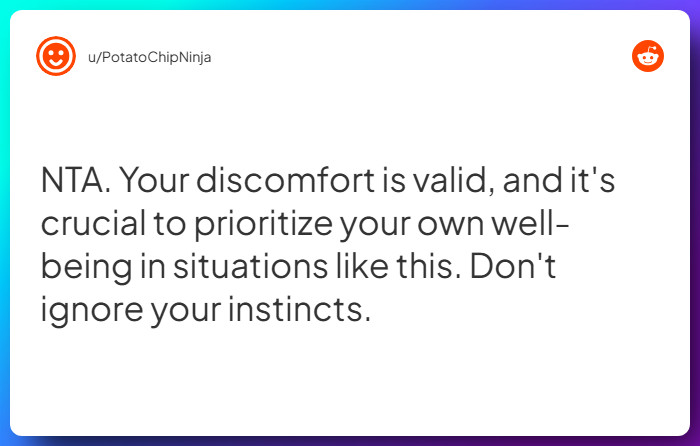 u/PotatoChipNinja

NTA. Your discomfort is valid, and it's crucial to prioritize your own well-being in situations like this. Don't ignore your instincts.